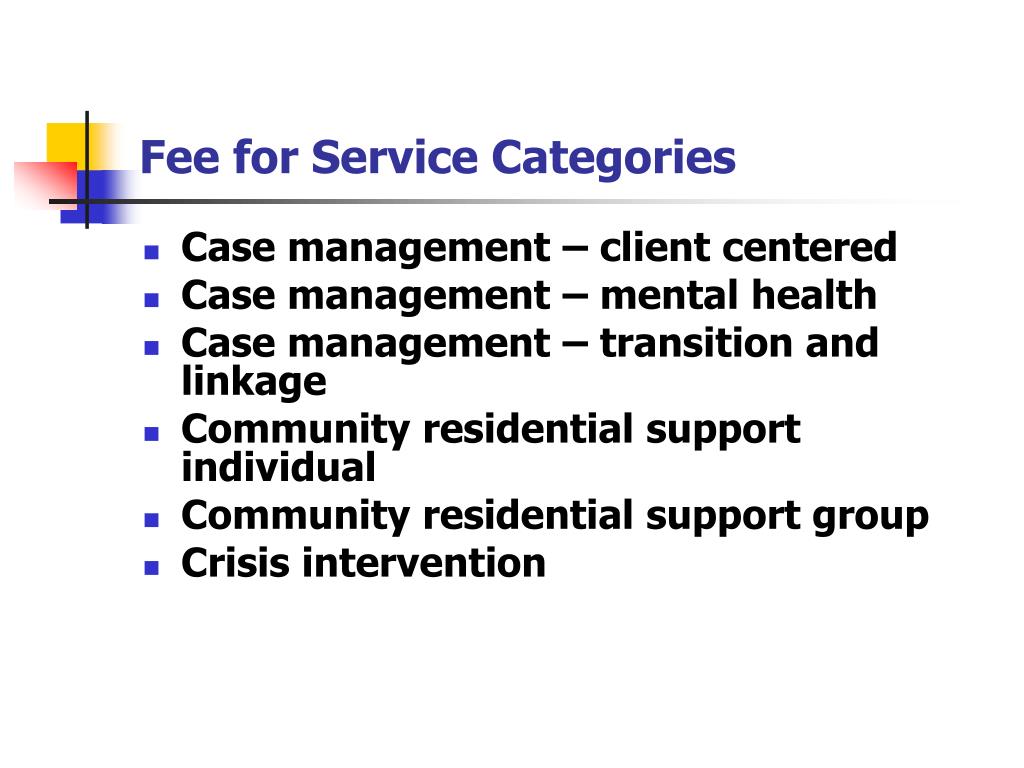 Fee for Service Categories

- Case management – client centered
- Case management – mental health
- Case management – transition and linkage
- Community residential support individual
- Community residential support group
- Crisis intervention